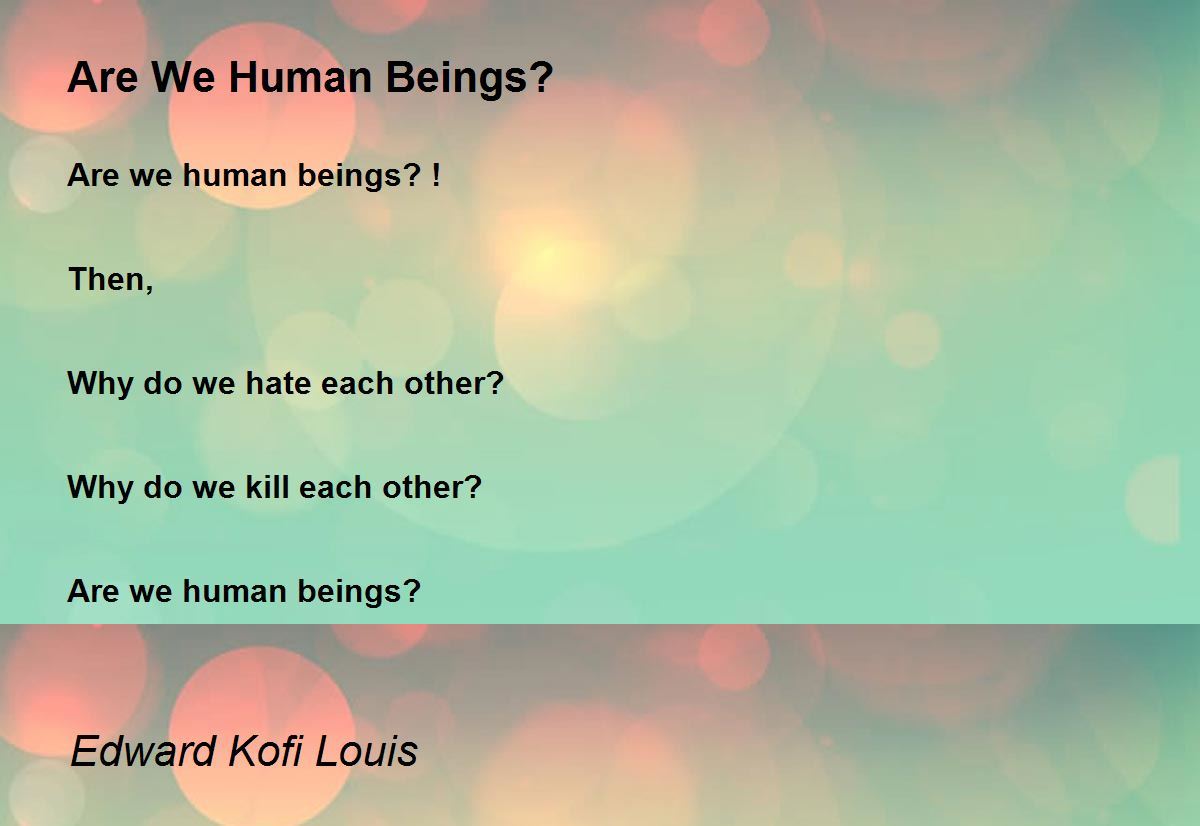 Are We Human Beings?

Are we human beings? !

Then,

Why do we hate each other?

Why do we kill each other?

Are we human beings?

Edward Kofi Louis